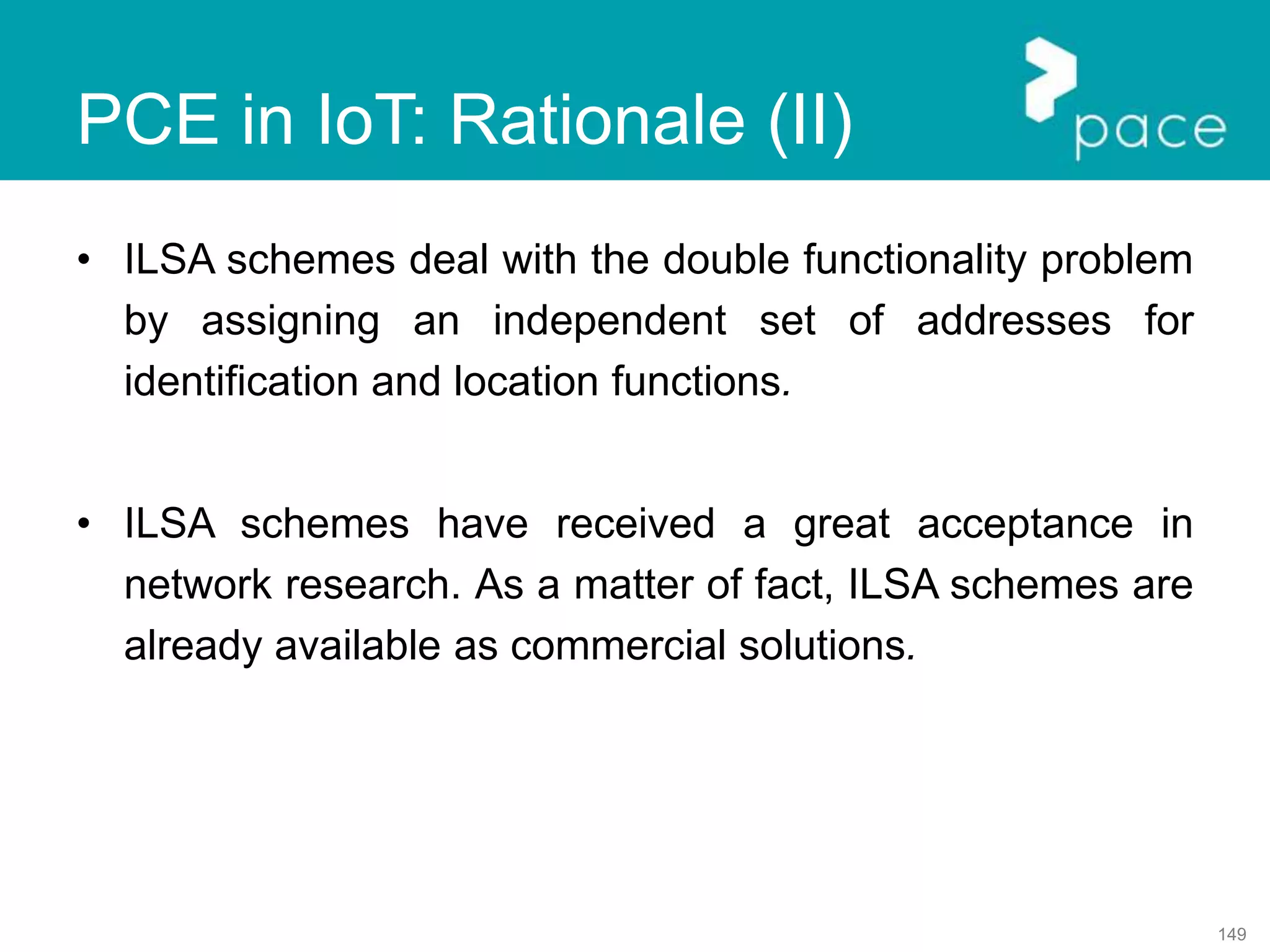 PCE in IoT: Rationale (II)

pace

• ILSA schemes deal with the double functionality problem by assigning an independent set of addresses for identification and location functions.

• ILSA schemes have received a great acceptance in network research. As a matter of fact, ILSA schemes are already available as commercial solutions.

149